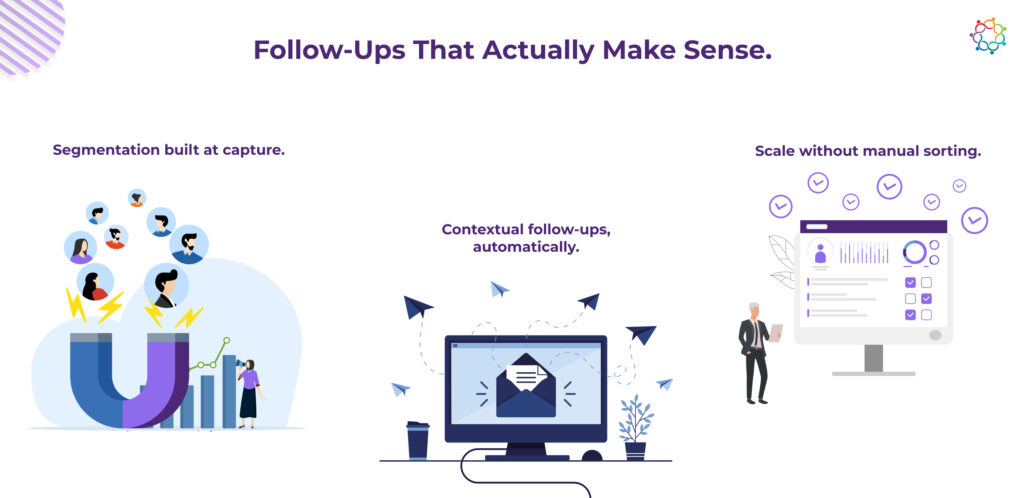 Follow-Ups That Actually Make Sense.

Segmentation built at capture.

Contextual follow-ups, automatically.

Scale without manual sorting.